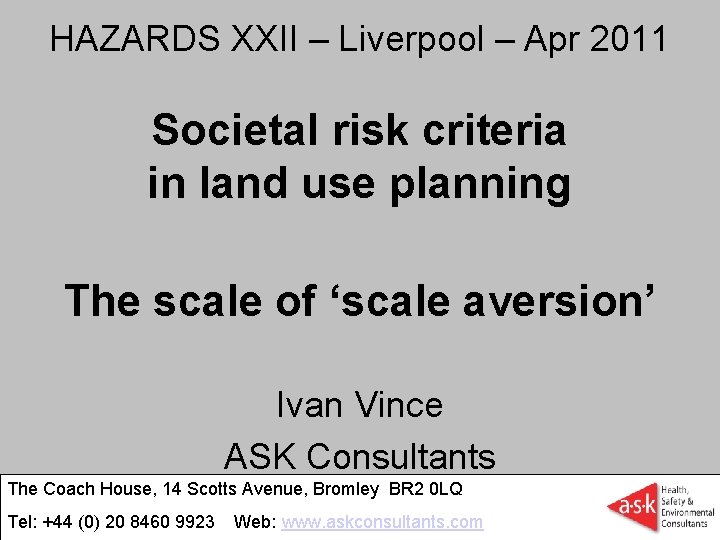 HAZARDS XXII – Liverpool – Apr 2011

Societal risk criteria in land use planning

The scale of ‘scale aversion’

Ivan Vince

ASK Consultants

The Coach House, 14 Scotts Avenue, Bromley BR2 0LQ

Tel: +44 (0) 20 8460 9923 Web: www.askconsultants.com

a·s·k Health, Safety & Environmental Consultants